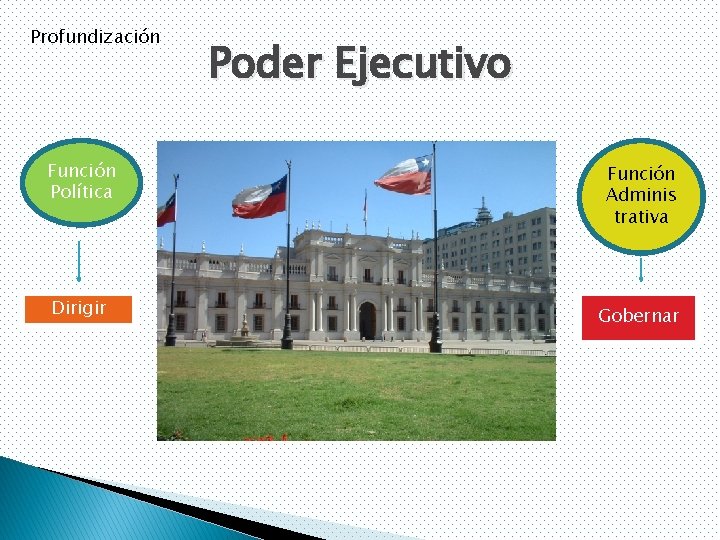 Profundización

Poder Ejecutivo

Función Política

Dirigir

Función Adminis trativa

Gobernar